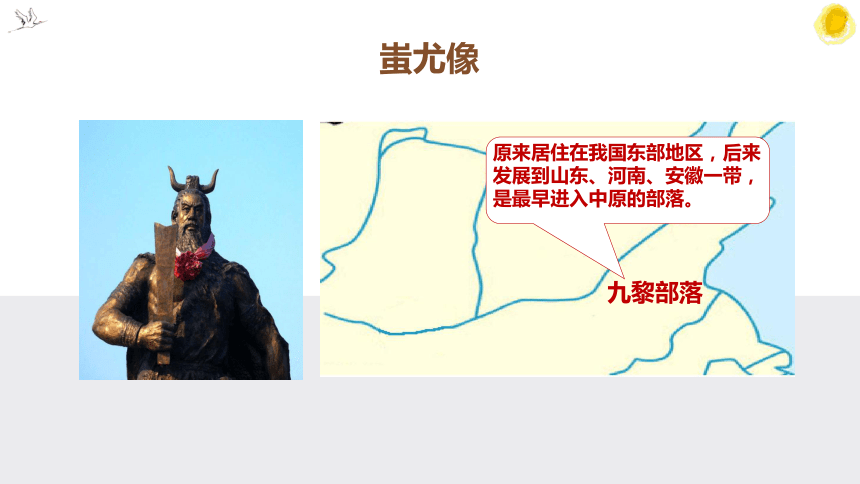 蚩尤像

原来居住在我国东部地区，后来发展到山东、河南、安徽一带，是最早进入中原的部落。

九黎部落